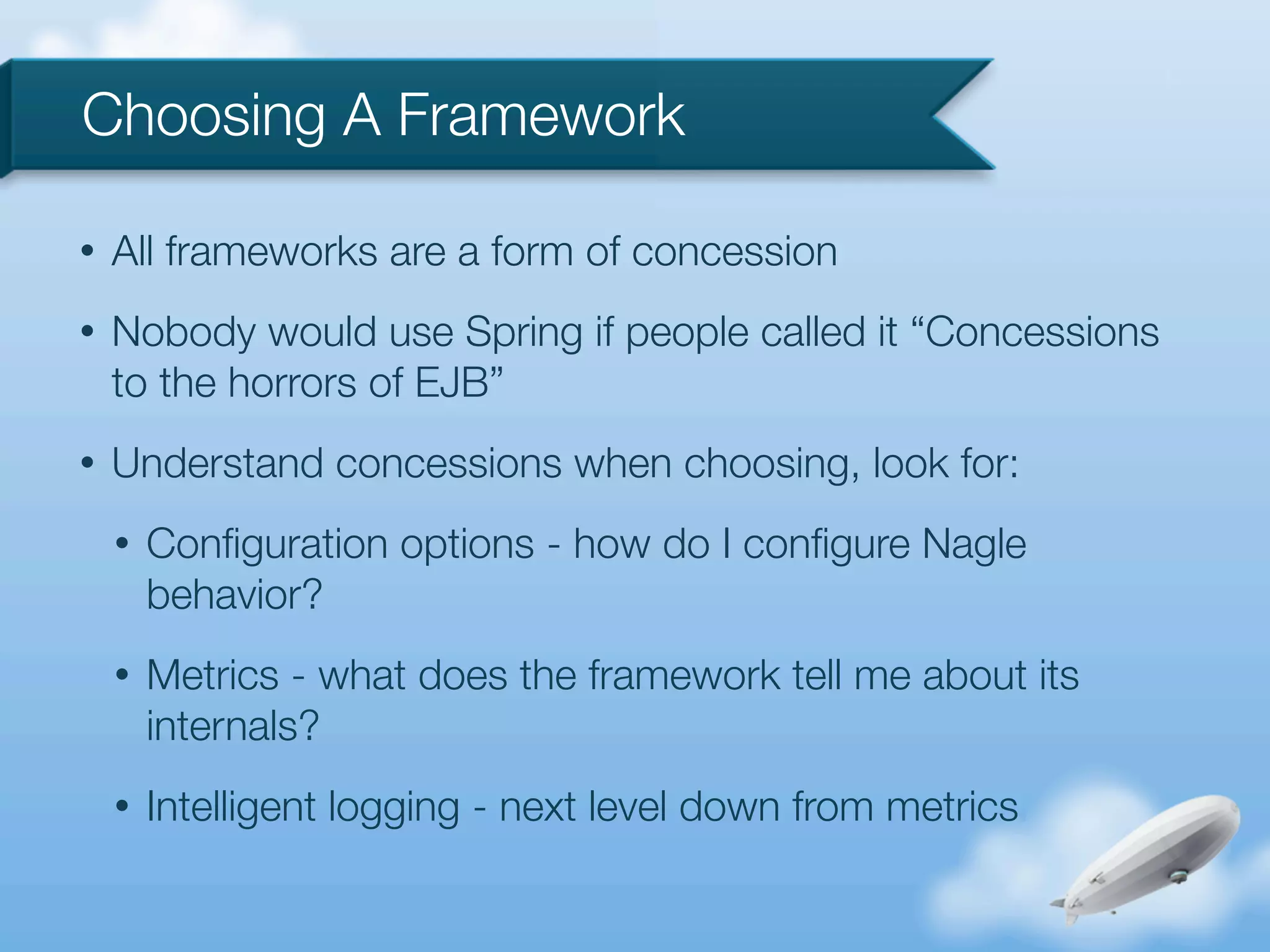 Choosing A Framework

• All frameworks are a form of concession

• Nobody would use Spring if people called it “Concessions to the horrors of EJB”

• Understand concessions when choosing, look for:

• Configuration options - how do I configure Nagle behavior?

• Metrics - what does the framework tell me about its internals?

• Intelligent logging - next level down from metrics